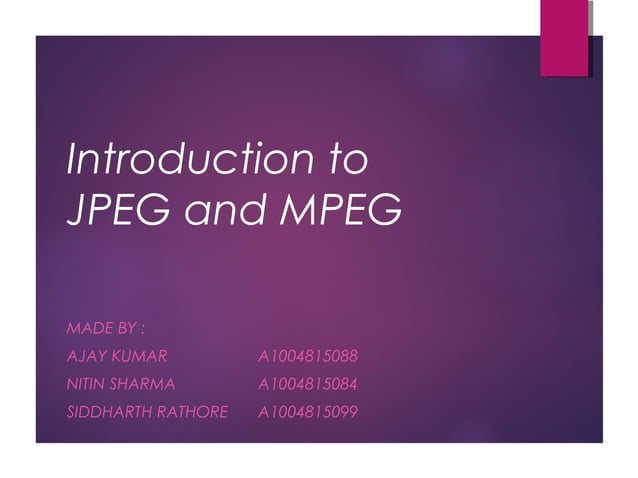 Introduction to JPEG and MPEG

MADE BY :
AJAY KUMAR A1004815088
NITIN SHARMA A1004815084
SIDDHARTH RATHORE A1004815099